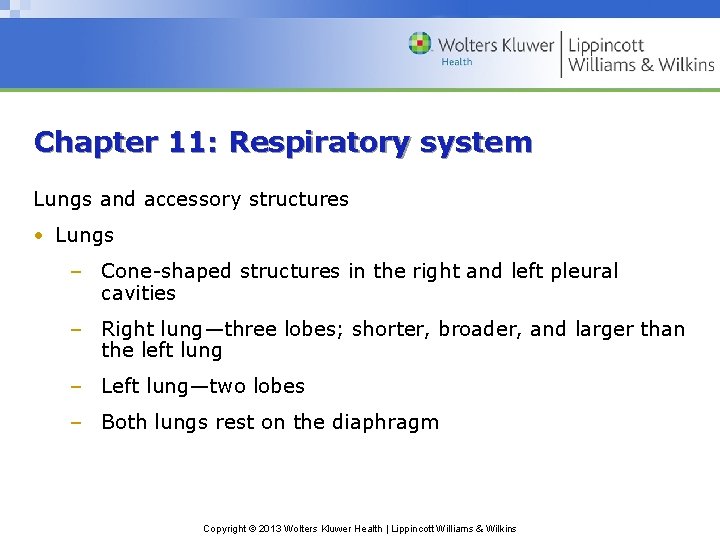 Wolters Kluwer Health | Lippincott Williams & Wilkins

Chapter 11: Respiratory system

Lungs and accessory structures

• Lungs
– Cone-shaped structures in the right and left pleural cavities
– Right lung—three lobes; shorter, broader, and larger than the left lung
– Left lung—two lobes
– Both lungs rest on the diaphragm

Copyright © 2013 Wolters Kluwer Health | Lippincott Williams & Wilkins